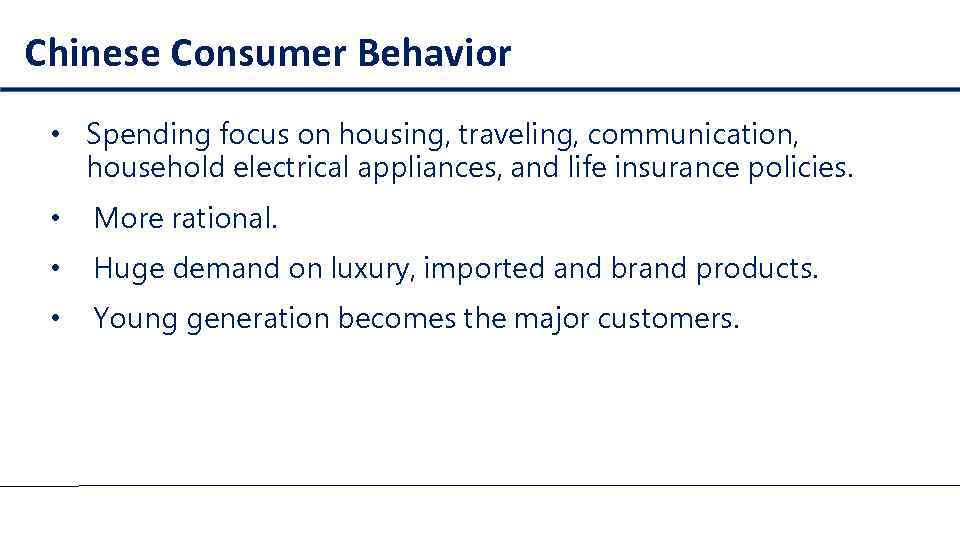 Chinese Consumer Behavior

• Spending focus on housing, traveling, communication, household electrical appliances, and life insurance policies.

• More rational.

• Huge demand on luxury, imported and brand products.

• Young generation becomes the major customers.